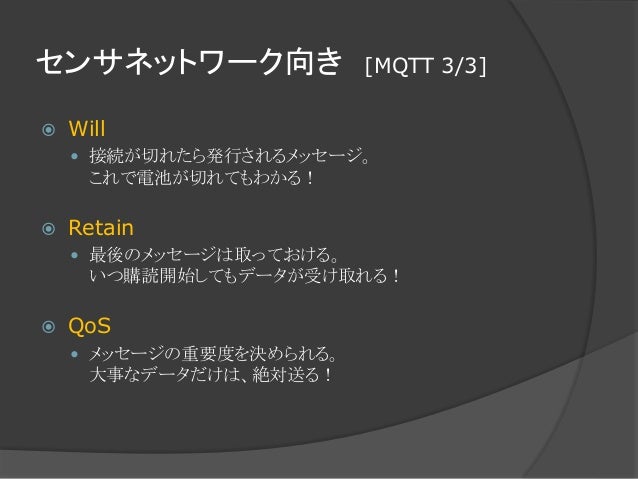 センサネットワーク向き [MQTT 3/3]

Will

接続が切れたら発行されるメッセージ。
これで電池が切れてもわかる！

Retain

最後のメッセージは取っておける。
いつ購読開始してもデータが受け取れる！

QoS

メッセージの重要度を決められる。
大事なデータだけは、絶対送る！